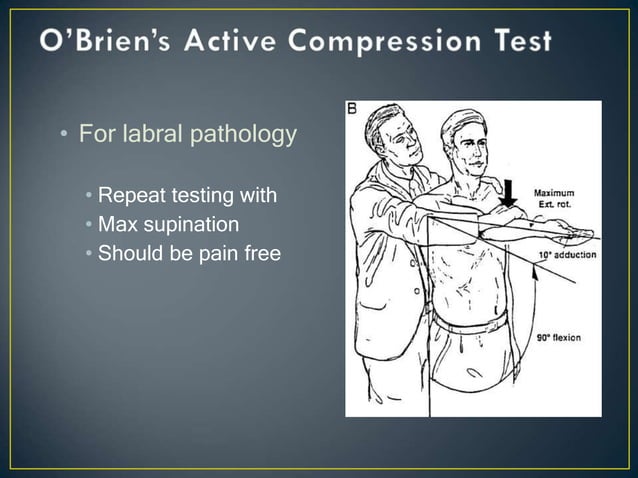 O'Brien's Active Compression Test

• For labral pathology

• Repeat testing with
• Max supination
• Should be pain free

B

Maximum Ext. rot.

10° adduction

90° flexion